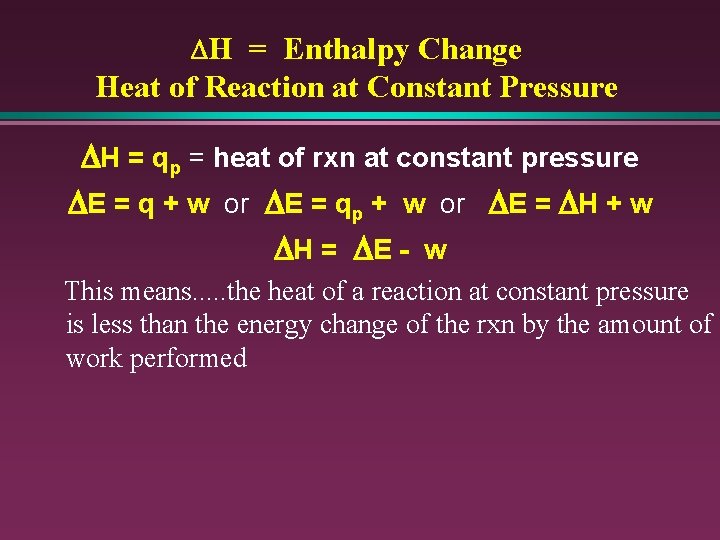 $\Delta H$ = Enthalpy Change
Heat of Reaction at Constant Pressure

$\Delta H = q_p$ = heat of rxn at constant pressure

$\Delta E = q + w$ or $\Delta E = q_p + w$ or $\Delta E = \Delta H + w$

$\Delta H = \Delta E - w$

This means.....the heat of a reaction at constant pressure is less than the energy change of the rxn by the amount of work performed